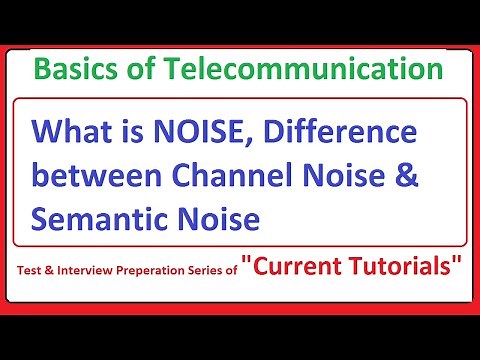 Basics of Telecommunication

What is NOISE, Difference between Channel Noise & Semantic Noise

Test & Interview Preperation Series of "Current Tutorials"